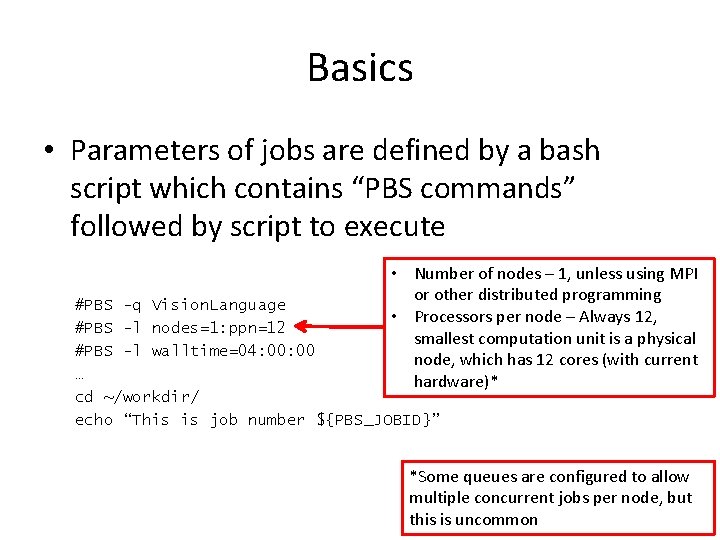 Basics

• Parameters of jobs are defined by a bash script which contains “PBS commands” followed by script to execute

#PBS -q VisionLanguage
#PBS -l nodes=1:ppn=12
#PBS -l walltime=04:00:00
…
cd ~/workdir/
echo “This is job number ${PBS_JOBID}”

• Number of nodes – 1, unless using MPI or other distributed programming
• Processors per node – Always 12, smallest computation unit is a physical node, which has 12 cores (with current hardware)*

*Some queues are configured to allow multiple concurrent jobs per node, but this is uncommon